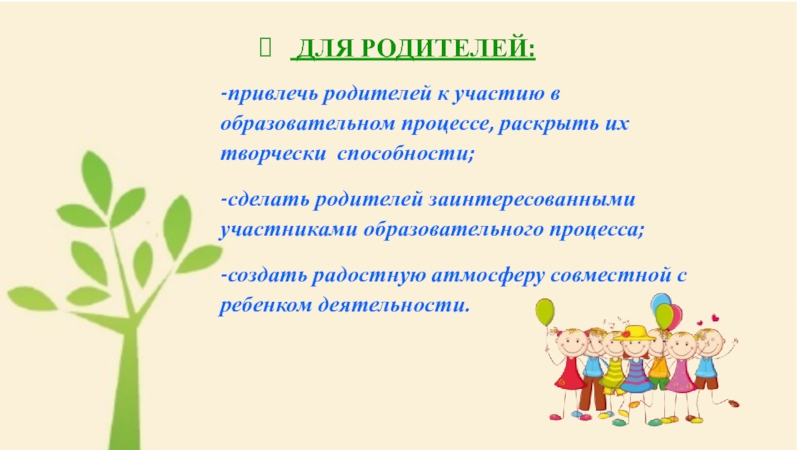 ДЛЯ РОДИТЕЛЕЙ:

-привлечь родителей к участию в образовательном процессе, раскрыть их творчески способности;

-сделать родителей заинтересованными участниками образовательного процесса;

-создать радостную атмосферу совместной с ребенком деятельности.